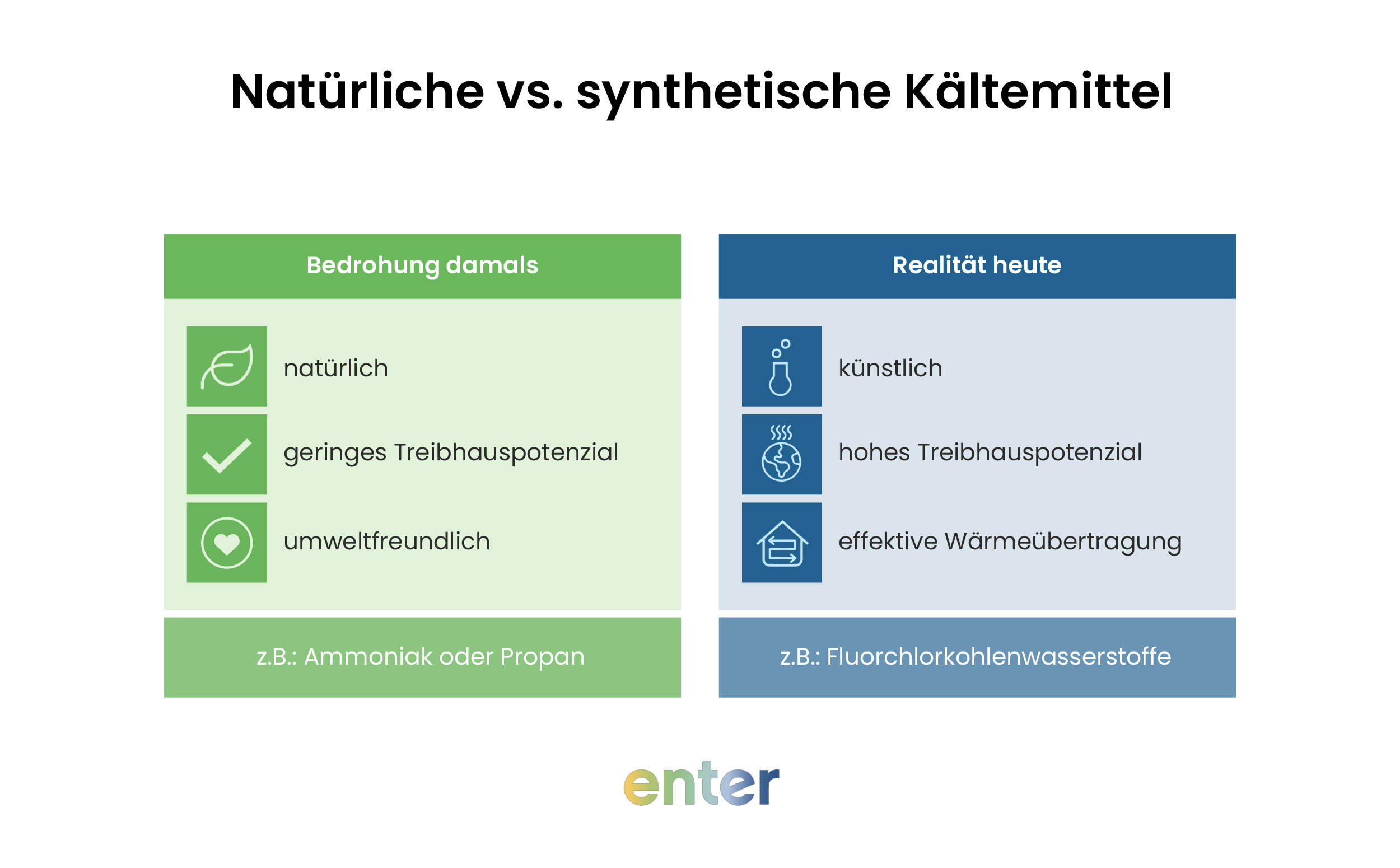 Natürliche vs. synthetische Kältemittel

Bedrohung damals

natürlich

geringes Treibhauspotenzial

umweltfreundlich

z.B.: Ammoniak oder Propan

Realität heute

künstlich

hohes Treibhauspotenzial

effektive Wärmeübertragung

z.B.: Fluorchlorkohlenwasserstoffe

enter